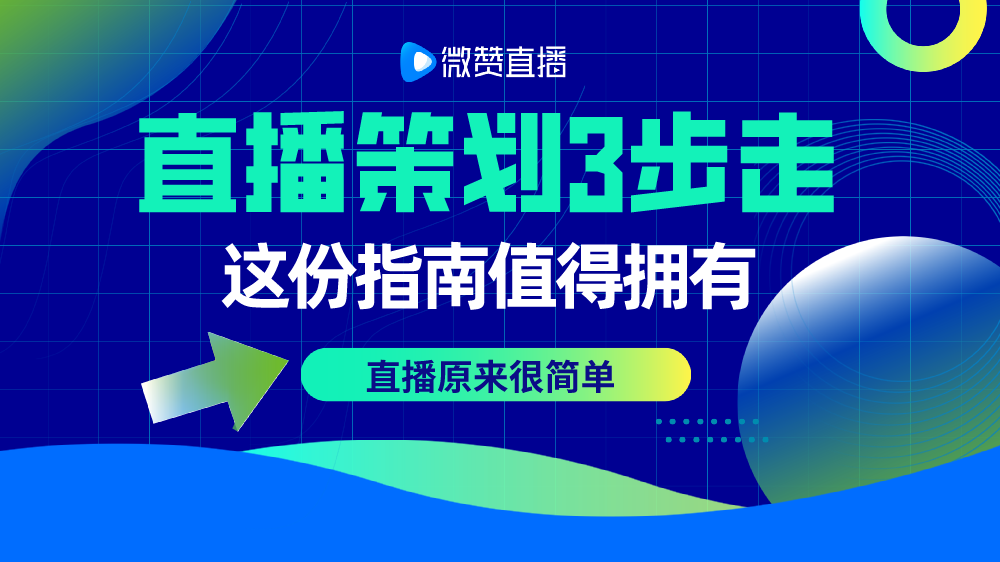 微赞直播

直播策划3步走

这份指南值得拥有

直播原来很简单